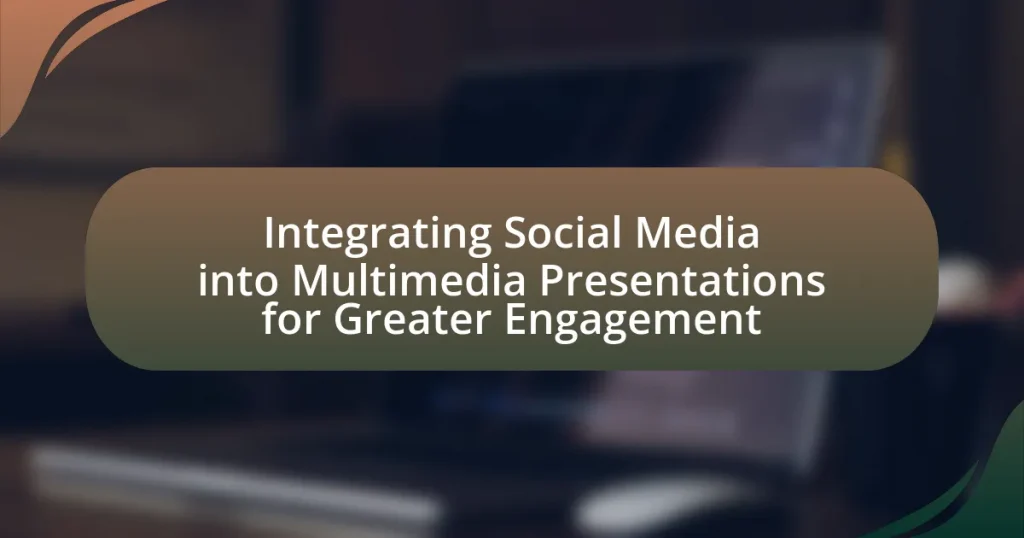 Integrating Social Media into Multimedia Presentations for Greater Engagement